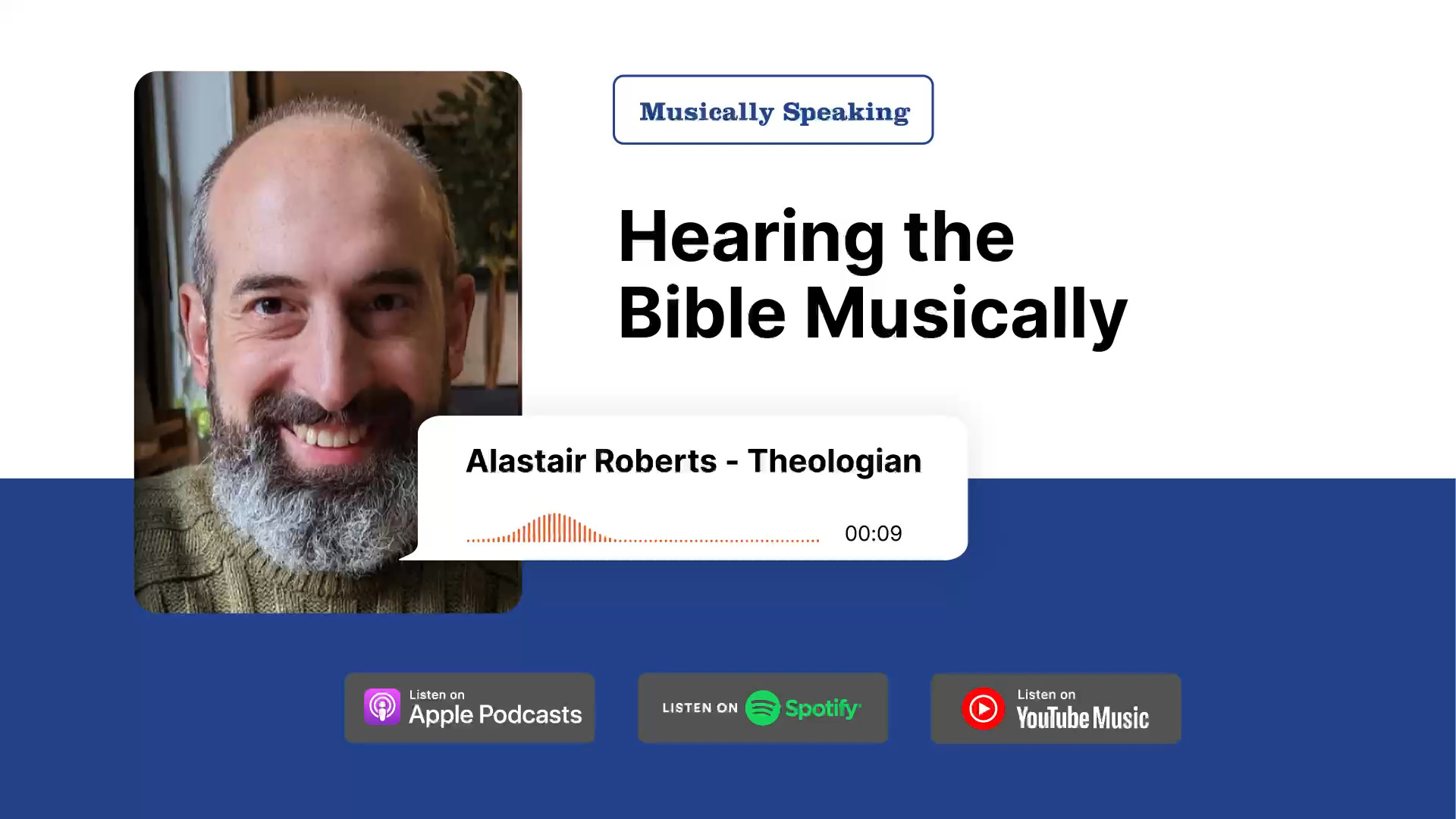 Musically Speaking

Hearing the Bible Musically

Alastair Roberts - Theologian

00:09

Listen on Apple Podcasts

LISTEN ON Spotify

Listen on YouTube Music